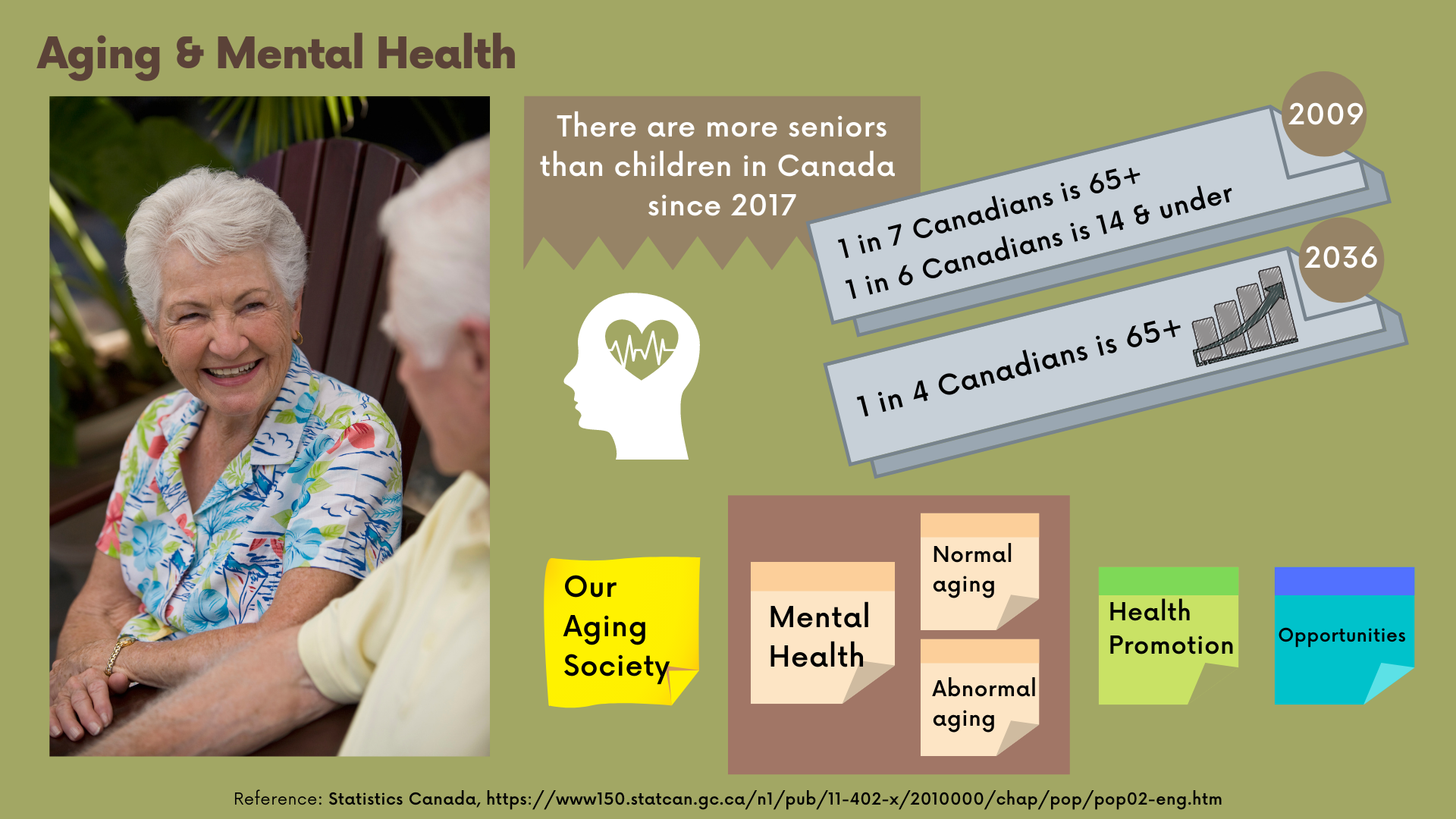 Aging & Mental Health

There are more seniors than children in Canada since 2017

2009

1 in 7 Canadians is 65+
1 in 6 Canadians is 14 & under

2036

1 in 4 Canadians is 65+

Our Aging Society

Mental Health

Normal aging

Abnormal aging

Health Promotion

Opportunities

Reference: Statistics Canada, https://www150.statcan.gc.ca/n1/pub/11-402-x/2010000/chap/pop/pop02-eng.htm